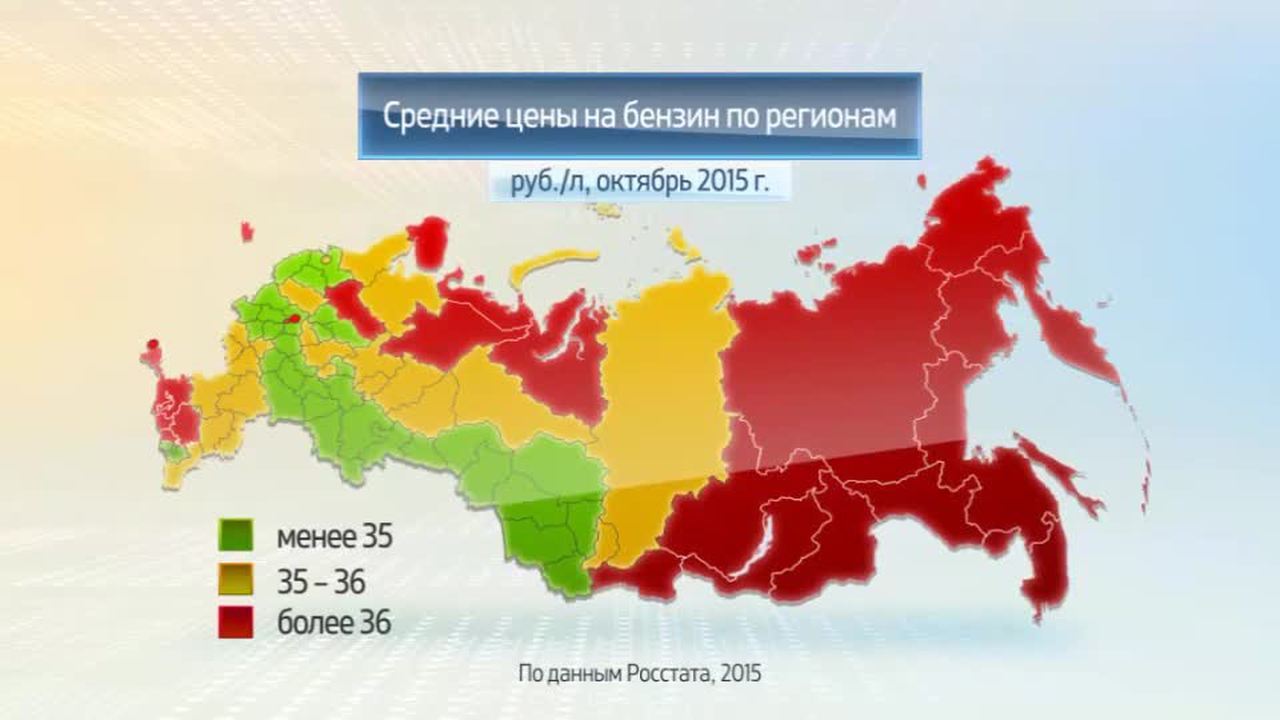 Средние цены на бензин по регионам

руб./л, октябрь 2015 г.

менее 35
35 – 36
более 36

По данным Росстата, 2015